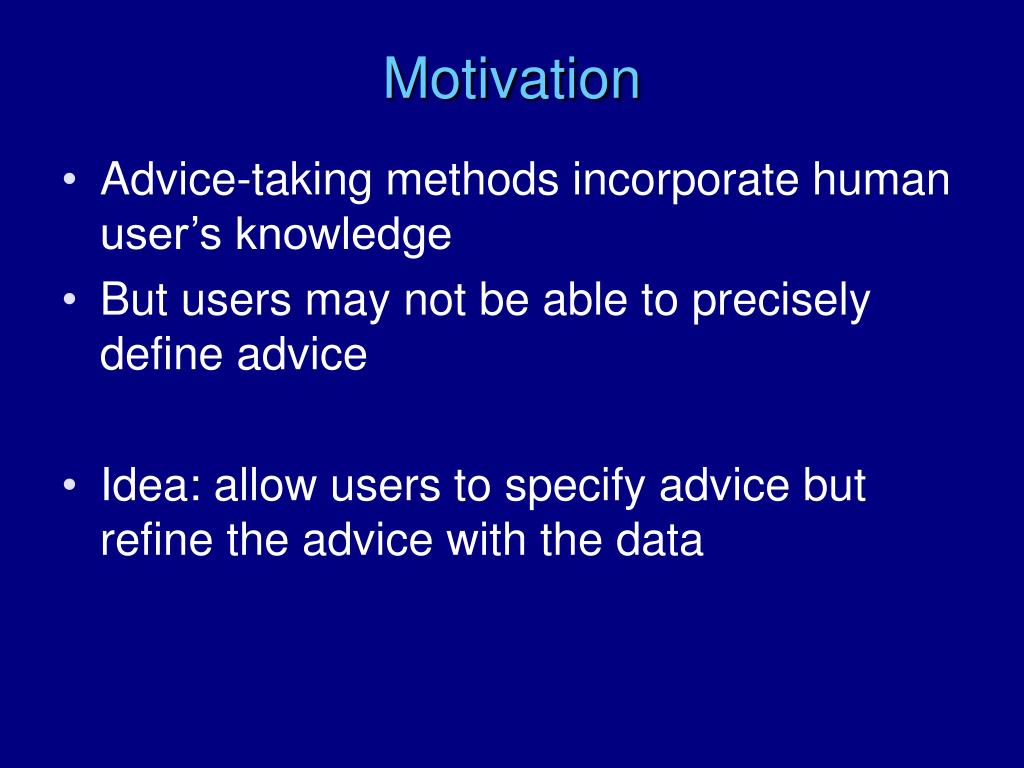 Motivation

• Advice-taking methods incorporate human user’s knowledge
• But users may not be able to precisely define advice

• Idea: allow users to specify advice but refine the advice with the data